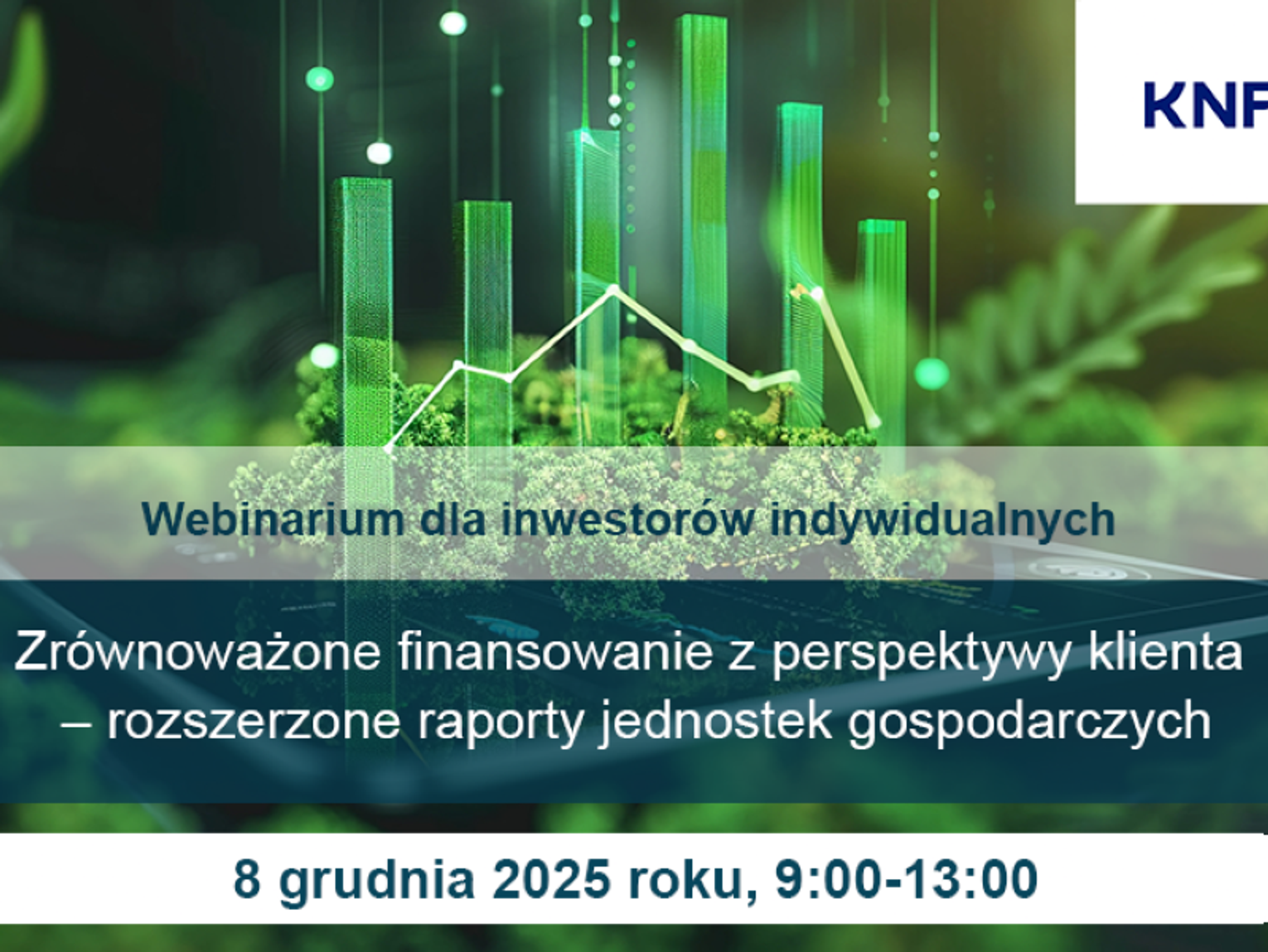 KNF

Webinarium dla inwestorów indywidualnych

Zrównoważone finansowanie z perspektywy klienta – rozszerzone raporty jednostek gospodarczych

8 grudnia 2025 roku, 9:00-13:00